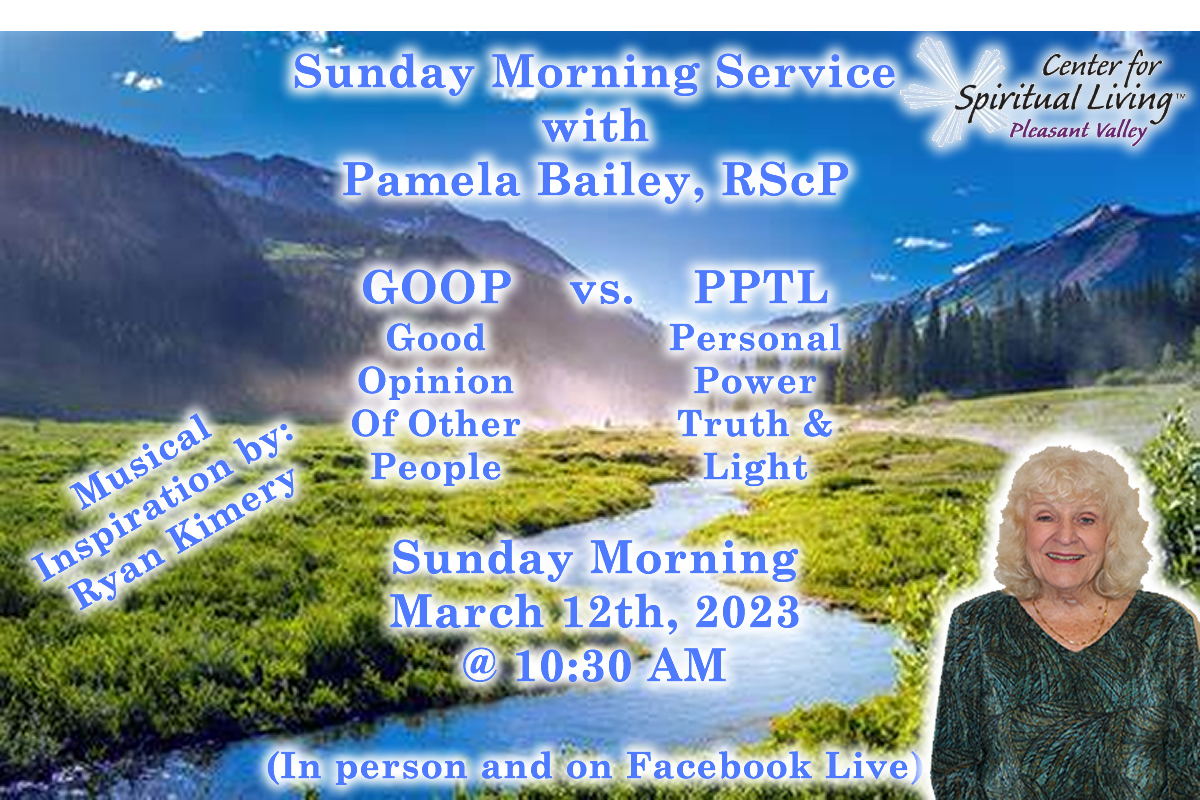 Sunday Morning Service
with
Pamela Bailey, RScP

Center for Spiritual Living™
Pleasant Valley

GOOP vs. PPTL

Good Opinion Of Other People

Personal Power Truth & Light

Musical Inspiration by: Ryan Kimery

Sunday Morning
March 12th, 2023
@ 10:30 AM

(In person and on Facebook Live)